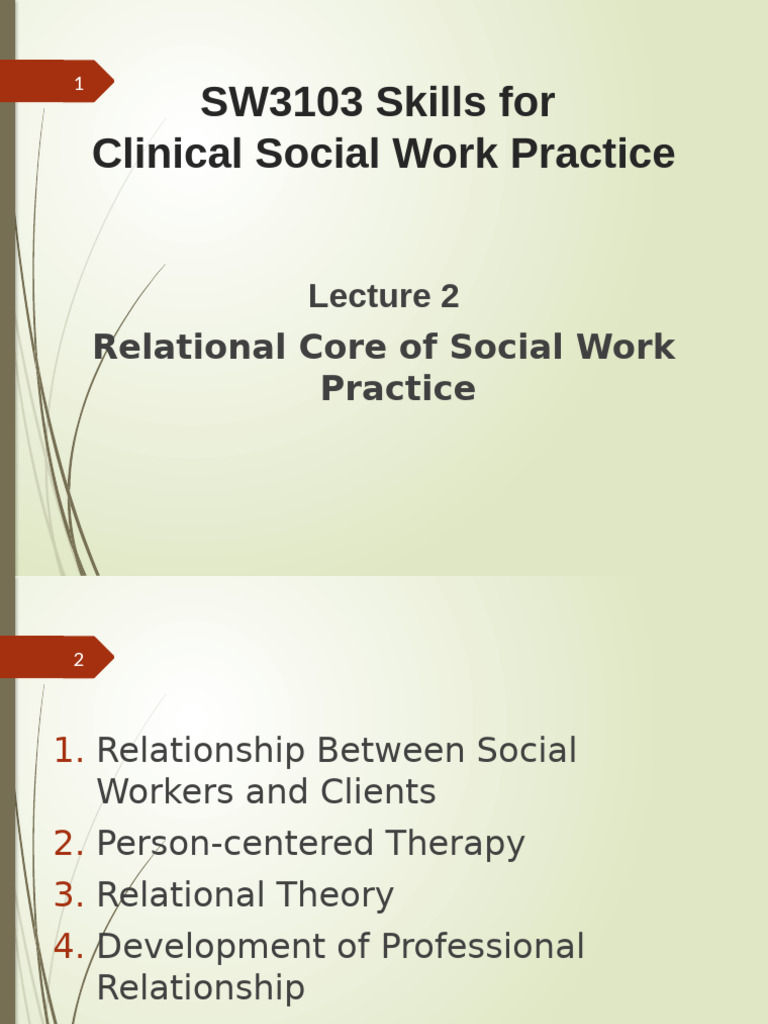 1

SW3103 Skills for Clinical Social Work Practice

Lecture 2

Relational Core of Social Work Practice

2

1. Relationship Between Social Workers and Clients
2. Person-centered Therapy
3. Relational Theory
4. Development of Professional Relationship